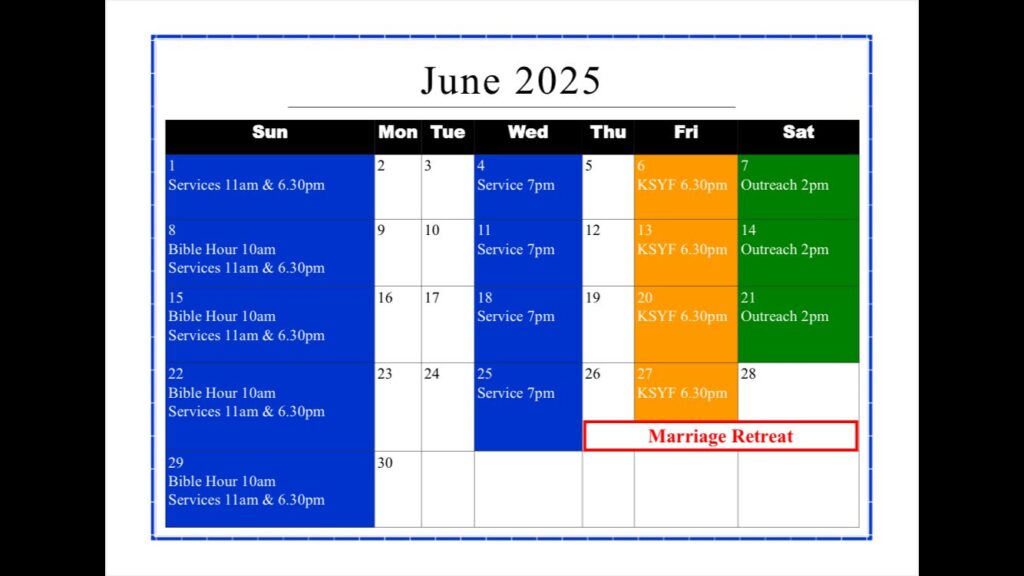 June 2025

| Sun | Mon | Tue | Wed | Thu | Fri | Sat |
|---|---|---|---|---|---|---|
| 1 Services 11am & 6.30pm | 2 | 3 | 4 Service 7pm | 5 | 6 KSYF 6.30pm | 7 Outreach 2pm |
| 8 Bible Hour 10am Services 11am & 6.30pm | 9 | 10 | 11 Service 7pm | 12 | 13 KSYF 6.30pm | 14 Outreach 2pm |
| 15 Bible Hour 10am Services 11am & 6.30pm | 16 | 17 | 18 Service 7pm | 19 | 20 KSYF 6.30pm | 21 Outreach 2pm |
| 22 Bible Hour 10am Services 11am & 6.30pm | 23 | 24 | 25 Service 7pm | 26 Marriage Retreat | 27 KSYF 6.30pm Marriage Retreat | 28 Marriage Retreat |
| 29 Bible Hour 10am Services 11am & 6.30pm | 30 | | | | | |